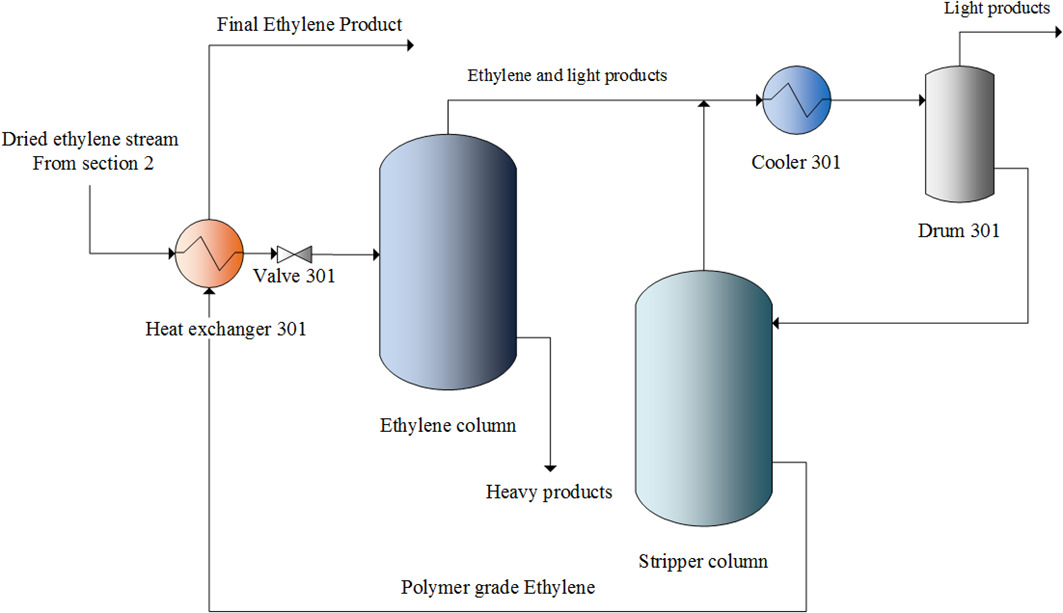 Final Ethylene Product

Light products

Ethylene and light products

Dried ethylene stream
From section 2

Cooler 301

Drum 301

Valve 301

Heat exchanger 301

Ethylene column

Heavy products

Stripper column

Polymer grade Ethylene